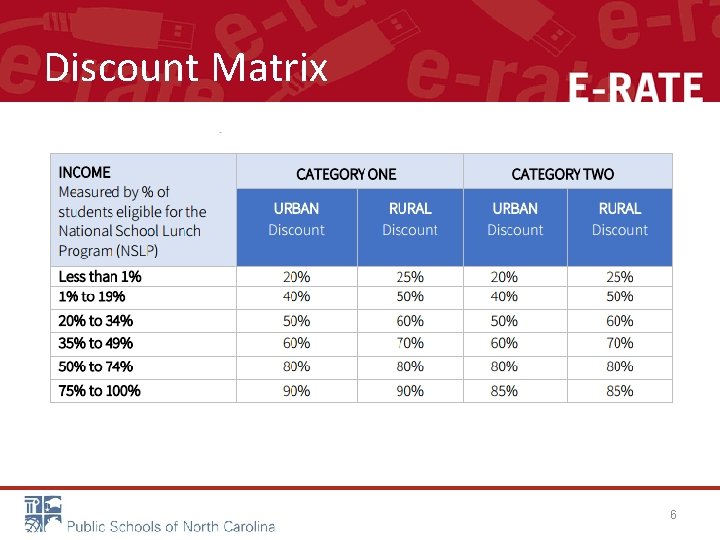 Discount Matrix

E-RATE

| INCOME Measured by % of students eligible for the National School Lunch Program (NSLP) | CATEGORY ONE URBAN Discount | CATEGORY ONE RURAL Discount | CATEGORY TWO URBAN Discount | CATEGORY TWO RURAL Discount |
|---|---|---|---|---|
| Less than 1% | 20% | 25% | 20% | 25% |
| 1% to 19% | 40% | 50% | 40% | 50% |
| 20% to 34% | 50% | 60% | 50% | 60% |
| 35% to 49% | 60% | 70% | 60% | 70% |
| 50% to 74% | 80% | 80% | 80% | 80% |
| 75% to 100% | 90% | 90% | 85% | 85% |

Public Schools of North Carolina

6